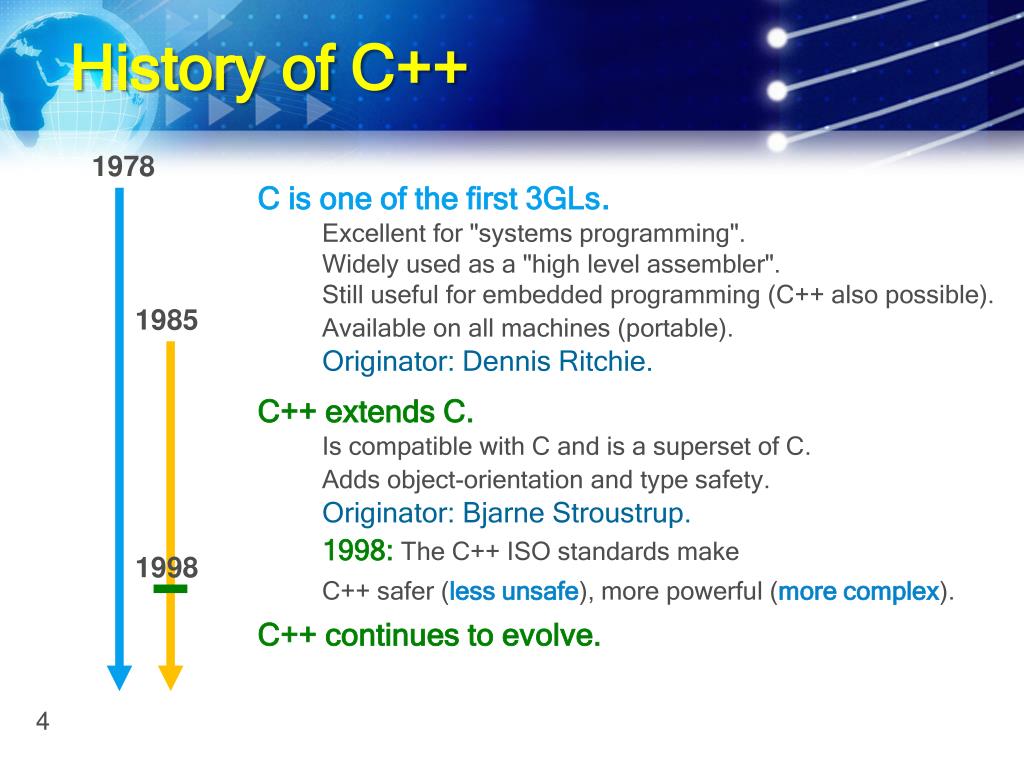 History of C++

1978

1985

1998

C is one of the first 3GLs.

Excellent for "systems programming".
Widely used as a "high level assembler".
Still useful for embedded programming (C++ also possible).
Available on all machines (portable).
Originator: Dennis Ritchie.

C++ extends C.

Is compatible with C and is a superset of C.
Adds object-orientation and type safety.
Originator: Bjarne Stroustrup.
1998: The C++ ISO standards make C++ safer (less unsafe), more powerful (more complex).

C++ continues to evolve.

4